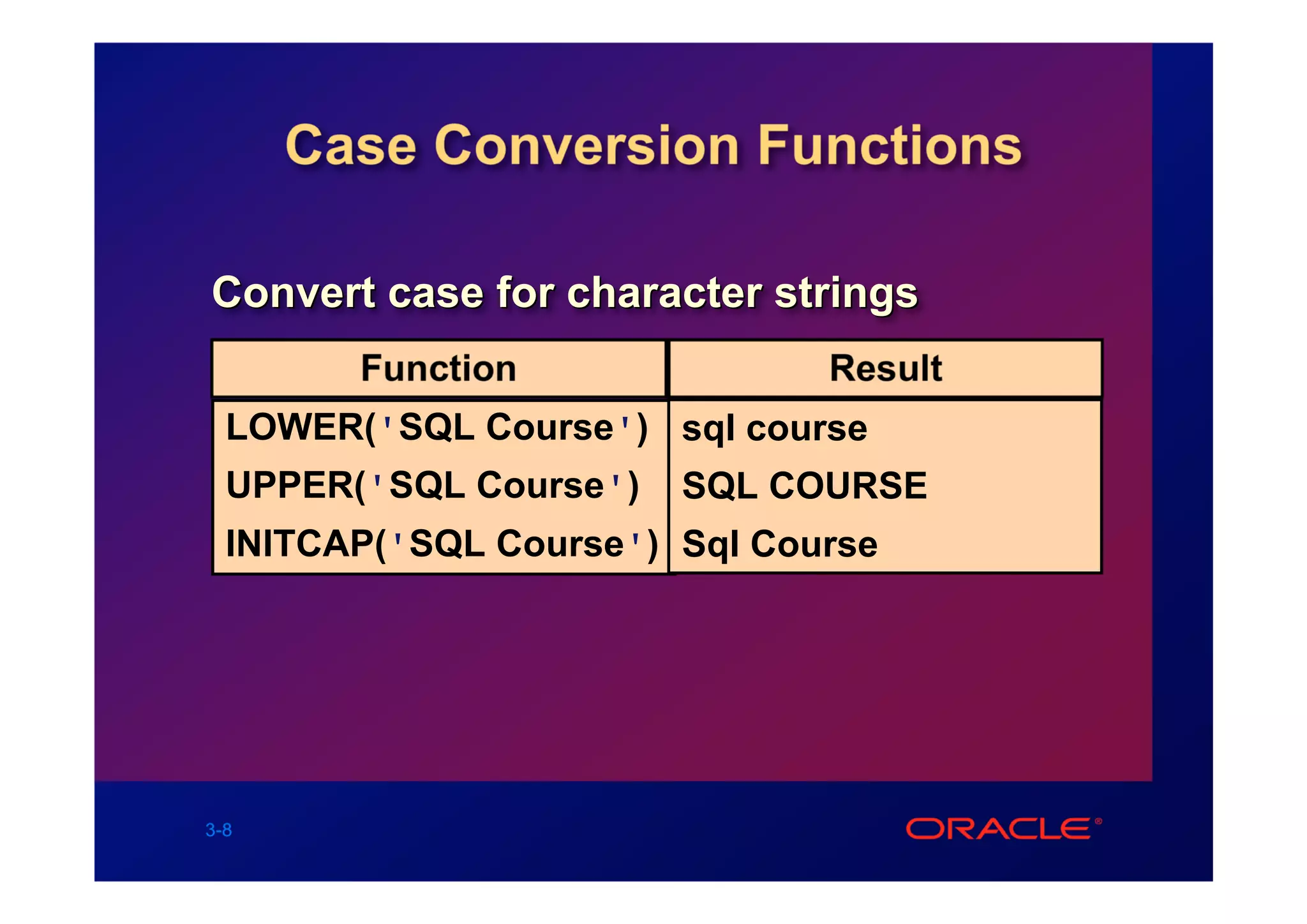 Case Conversion Functions

Convert case for character strings

| Function | Result |
|---|---|
| LOWER('SQL Course') | sql course |
| UPPER('SQL Course') | SQL COURSE |
| INITCAP('SQL Course') | Sql Course |

3-8

ORACLE®